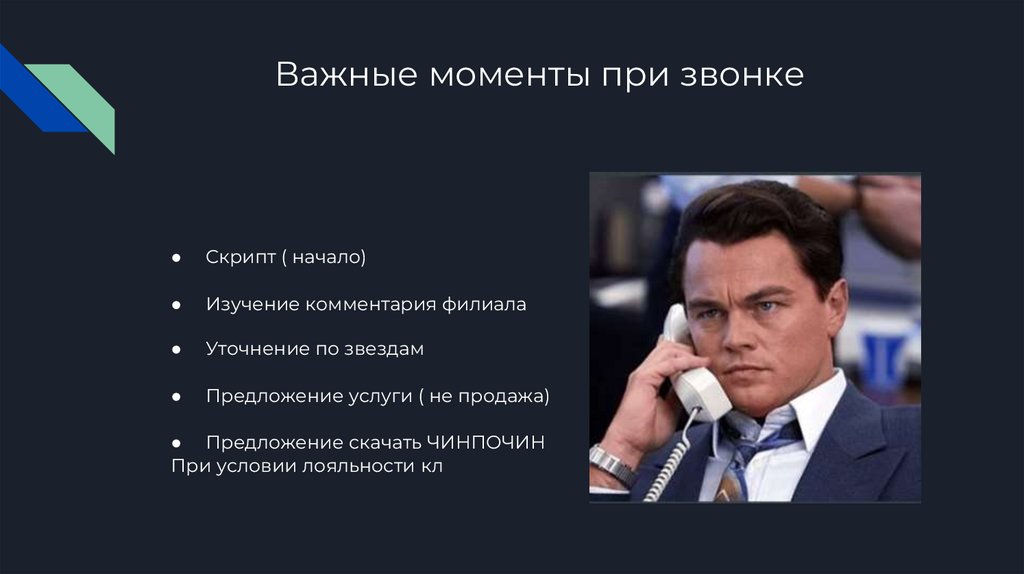 Важные моменты при звонке

● Скрипт ( начало)

● Изучение комментария филиала

● Уточнение по звездам

● Предложение услуги ( не продажа)

● Предложение скачать ЧИНПОЧИН
При условии лояльности кл